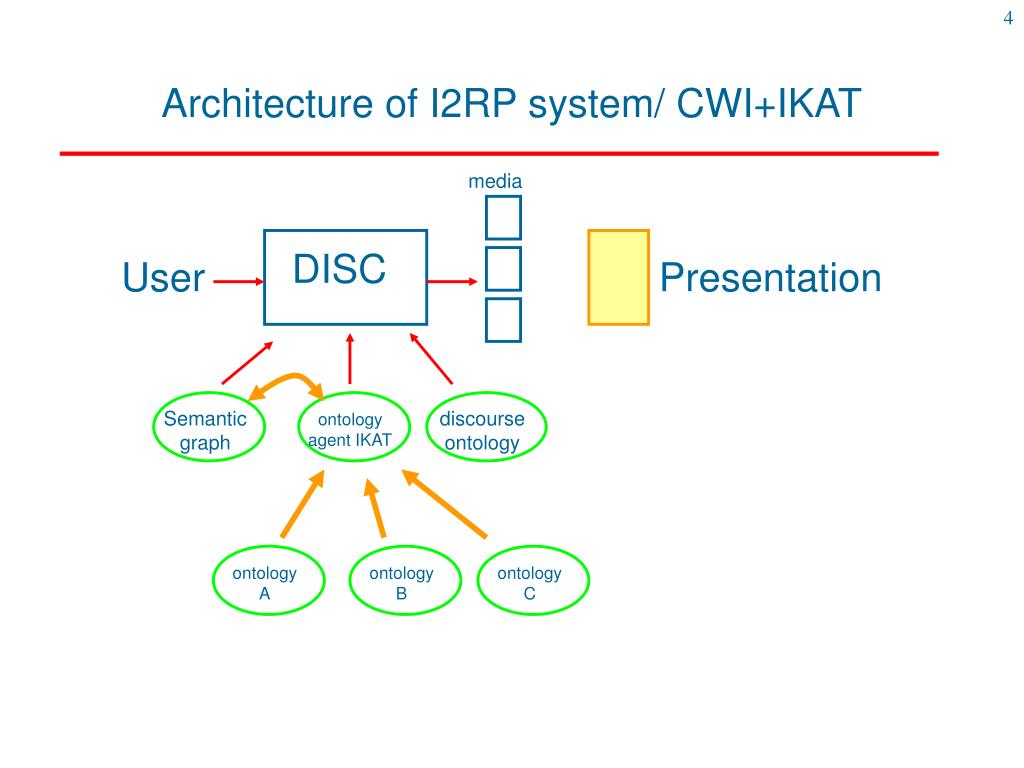 4

Architecture of I2RP system/ CWI+IKAT

media

User

DISC

Presentation

Semantic graph

ontology agent IKAT

discourse ontology

ontology A

ontology B

ontology C